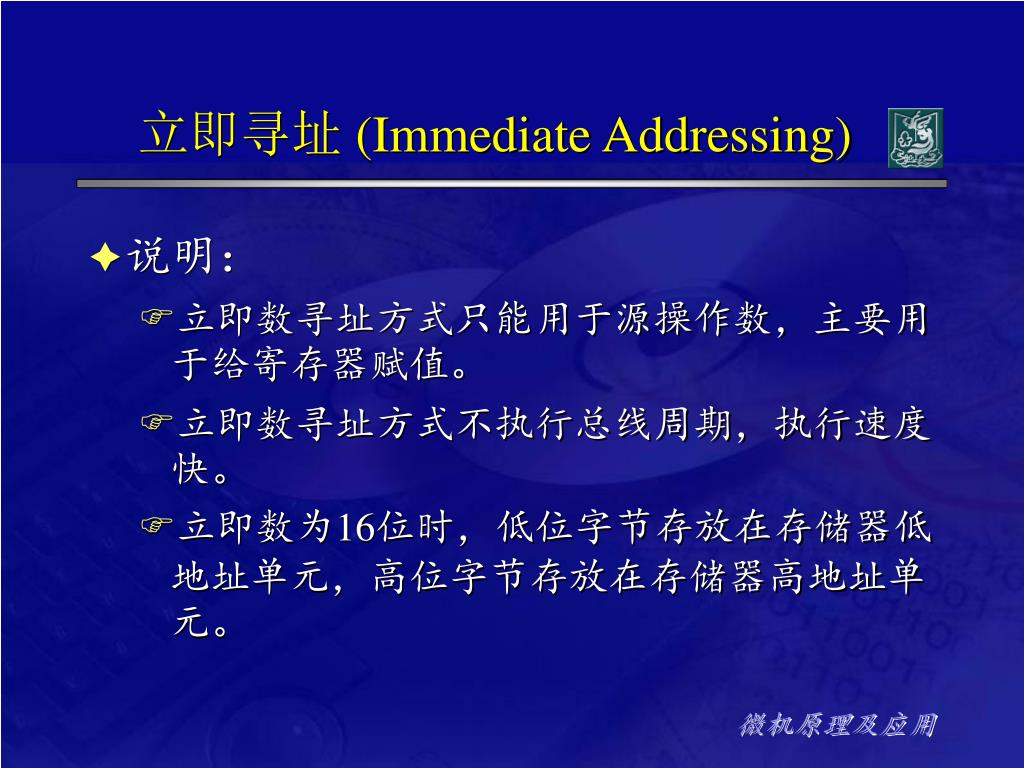 立即寻址 (Immediate Addressing)

说明：

立即数寻址方式只能用于源操作数，主要用于给寄存器赋值。

立即数寻址方式不执行总线周期，执行速度快。

立即数为16位时，低位字节存放在存储器低地址单元，高位字节存放在存储器高地址单元。

微机原理及应用